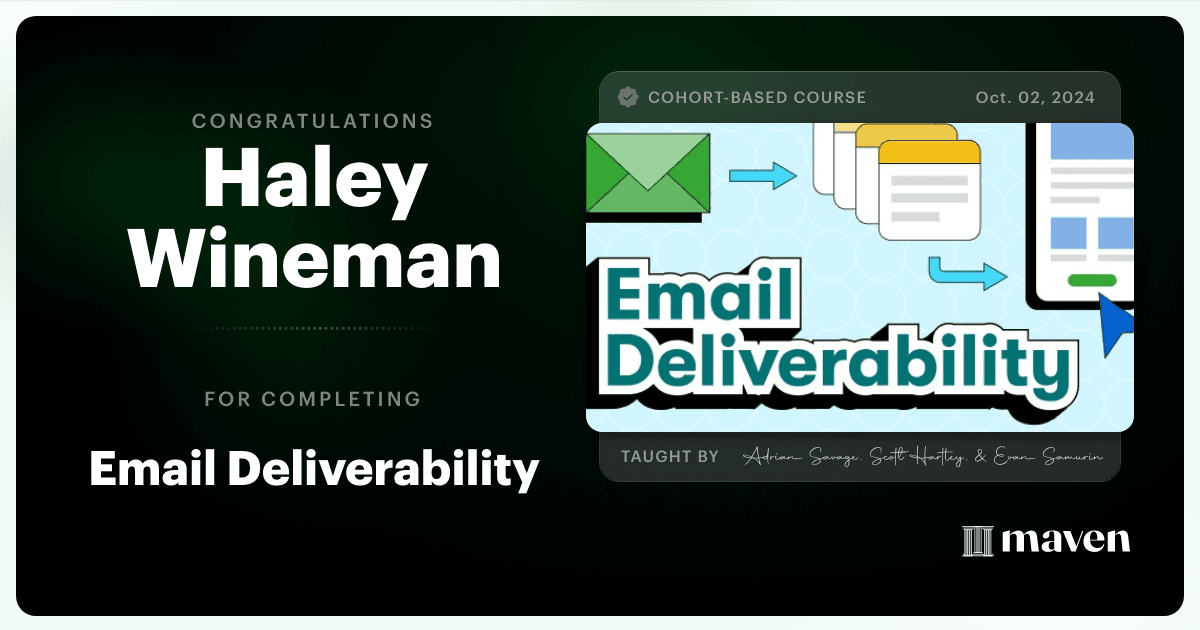 CONGRATULATIONS
Haley Wineman

FOR COMPLETING
Email Deliverability

COHORT-BASED COURSE Oct. 02, 2024

Email Deliverability

TAUGHT BY Adrian Savage, Scott Hartley, & Evan Samurin

maven